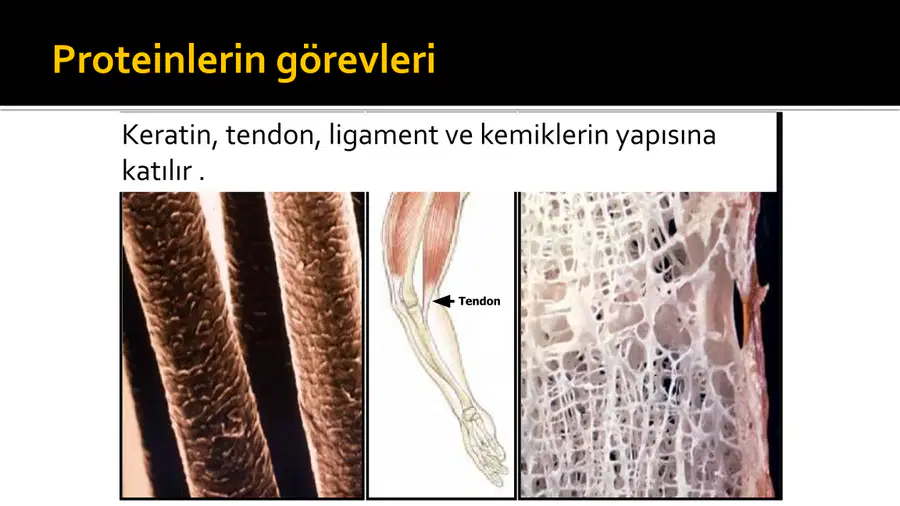 Proteinlerin görevleri

Keratin, tendon, ligament ve kemiklerin yapısına katılır .

Tendon